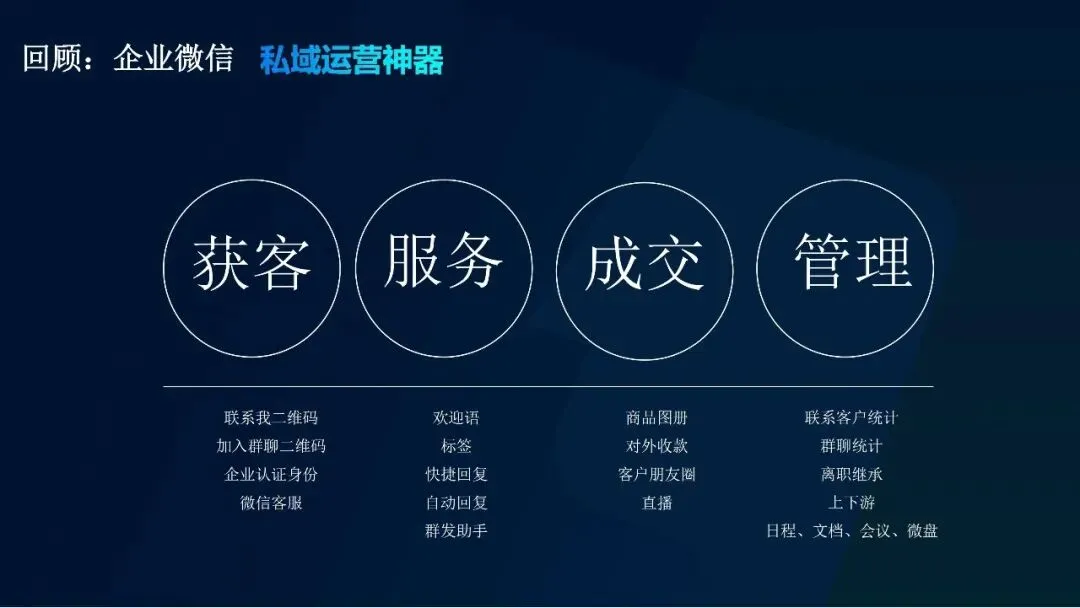 回顾：企业微信　私域运营神器

获客

服务

成交

管理

联系我二维码
加入群聊二维码
企业认证身份
微信客服

欢迎语
标签
快捷回复
自动回复
群发助手

商品图册
对外收款
客户朋友圈
直播

联系客户统计
群聊统计
离职继承
上下游
日程、文档、会议、微盘